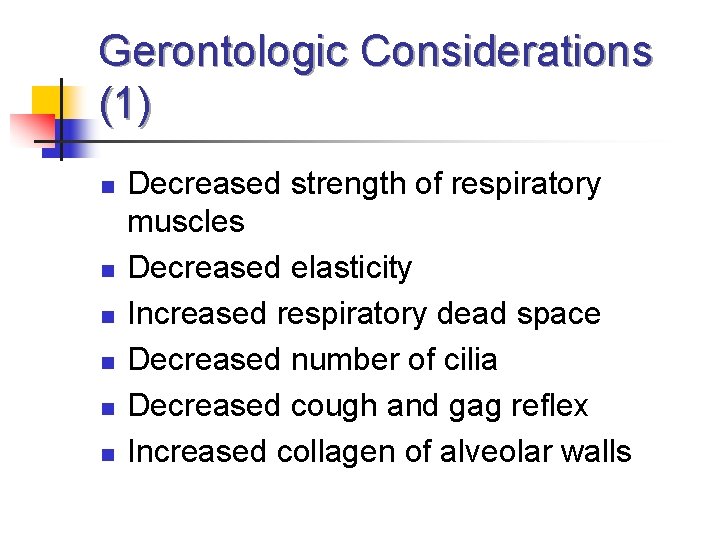 Gerontologic Considerations (1)

- Decreased strength of respiratory muscles
- Decreased elasticity
- Increased respiratory dead space
- Decreased number of cilia
- Decreased cough and gag reflex
- Increased collagen of alveolar walls